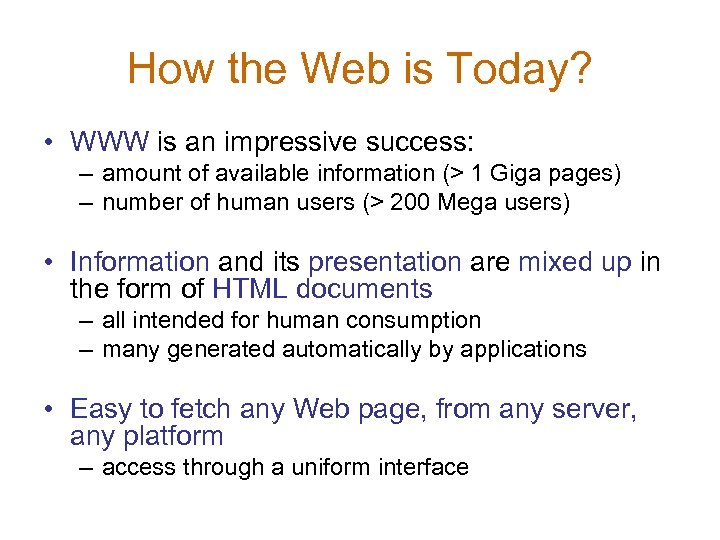 How the Web is Today?

• WWW is an impressive success:
– amount of available information (> 1 Giga pages)
– number of human users (> 200 Mega users)

• Information and its presentation are mixed up in the form of HTML documents
– all intended for human consumption
– many generated automatically by applications

• Easy to fetch any Web page, from any server, any platform
– access through a uniform interface